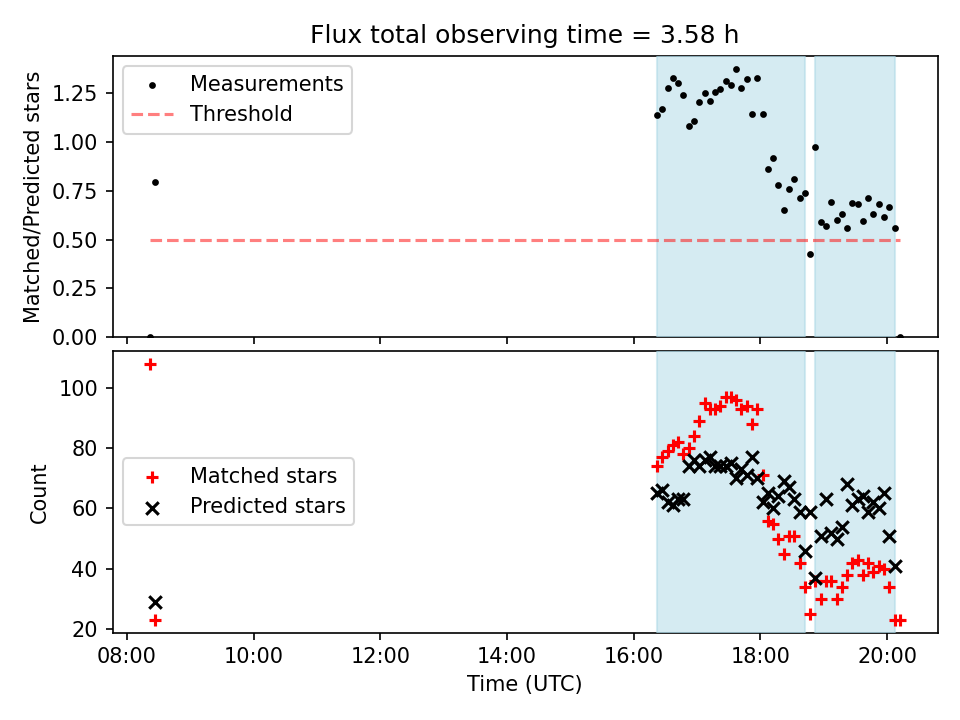 Flux total observing time = 3.58 h

Measurements
Threshold

Matched/Predicted stars

1.25
1.00
0.75
0.50
0.25
0.00

Matched stars
Predicted stars

Count

100
80
60
40
20

08:00
10:00
12:00
14:00
16:00
18:00
20:00

Time (UTC)